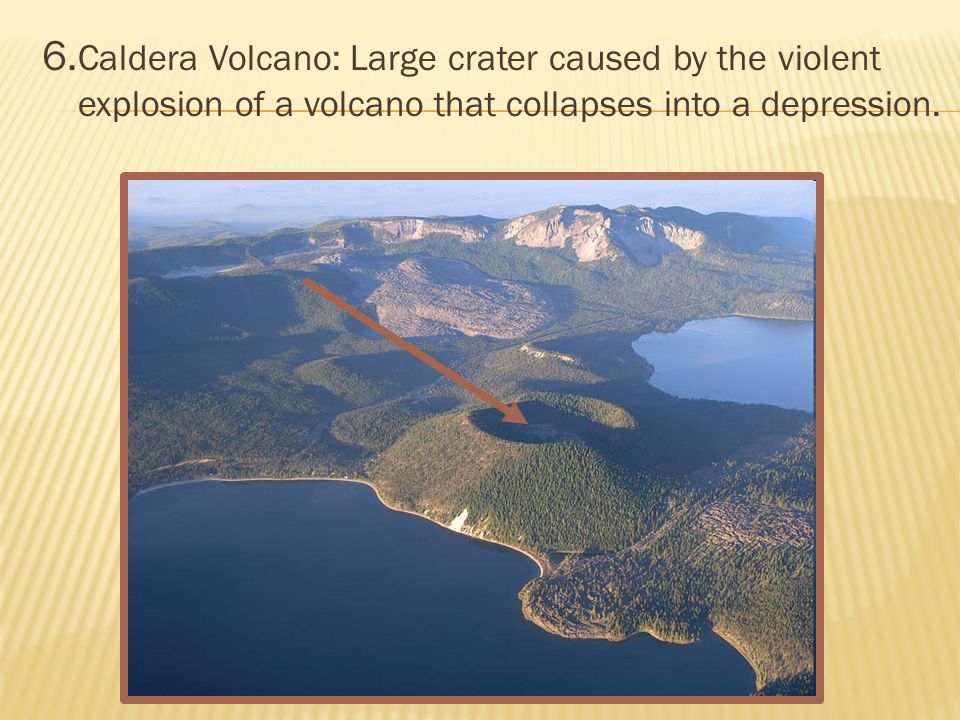 6.Caldera Volcano: Large crater caused by the violent explosion of a volcano that collapses into a depression.